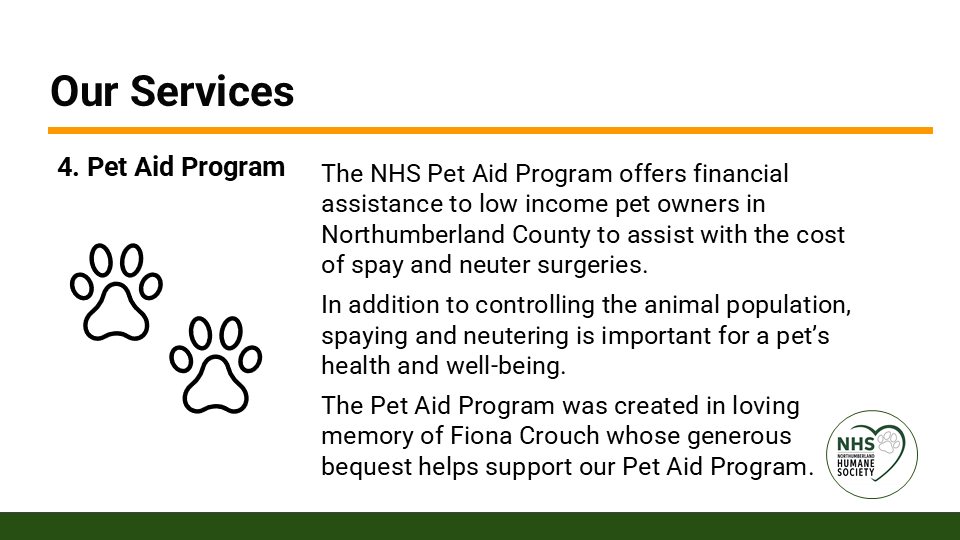 Our Services

4. Pet Aid Program

The NHS Pet Aid Program offers financial assistance to low income pet owners in Northumberland County to assist with the cost of spay and neuter surgeries.

In addition to controlling the animal population, spaying and neutering is important for a pet's health and well-being.

The Pet Aid Program was created in loving memory of Fiona Crouch whose generous bequest helps support our Pet Aid Program.

NHS NORTHUMBERLAND HUMANE SOCIETY